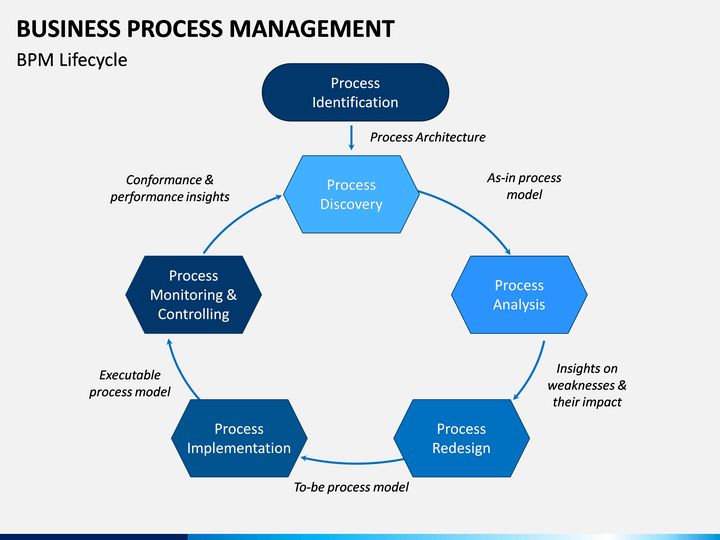 BUSINESS PROCESS MANAGEMENT

BPM Lifecycle

Process Identification

Process Architecture

Process Discovery

As-in process model

Process Analysis

Insights on weaknesses & their impact

Process Redesign

To-be process model

Process Implementation

Executable process model

Process Monitoring & Controlling

Conformance & performance insights